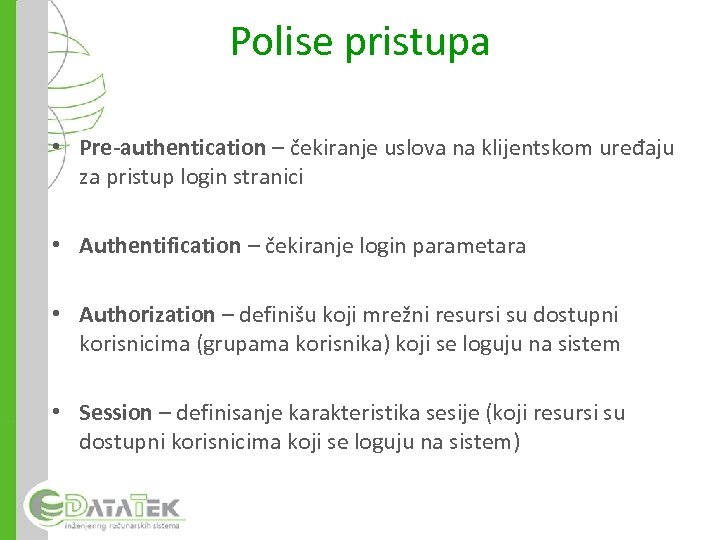 Polise pristupa

• Pre-authentication – čekiranje uslova na klijentskom uređaju za pristup login stranici

• Authentification – čekiranje login parametara

• Authorization – definišu koji mrežni resursi su dostupni korisnicima (grupama korisnika) koji se loguju na sistem

• Session – definisanje karakteristika sesije (koji resursi su dostupni korisnicima koji se loguju na sistem)

DATATEK
inženjering računarskih sistema